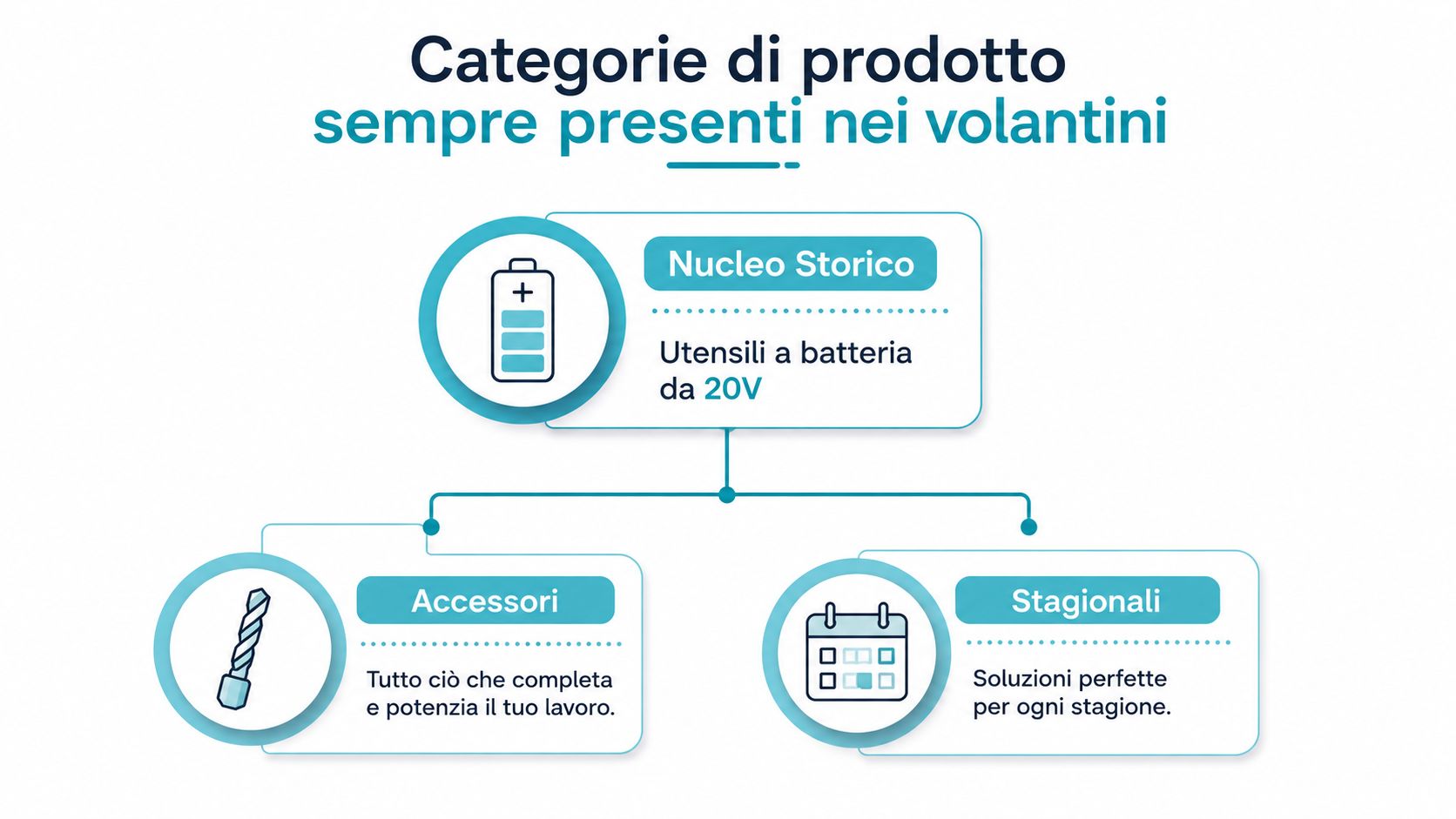 Categorie di prodotto
sempre presenti nei volantini

Nucleo Storico

Utensili a batteria da 20V

Accessori

Tutto ciò che completa e potenzia il tuo lavoro.

Stagionali

Soluzioni perfette per ogni stagione.